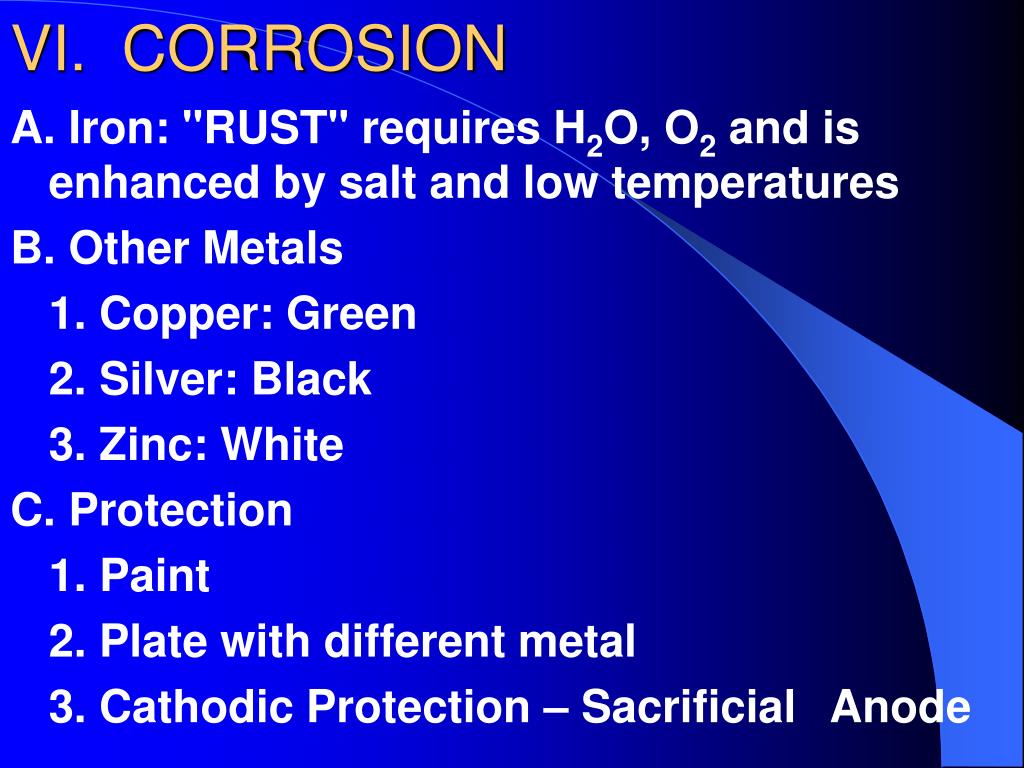 VI. CORROSION

A. Iron: "RUST" requires $H_2O$, $O_2$ and is enhanced by salt and low temperatures

B. Other Metals

1. Copper: Green

2. Silver: Black

3. Zinc: White

C. Protection

1. Paint

2. Plate with different metal

3. Cathodic Protection – Sacrificial Anode